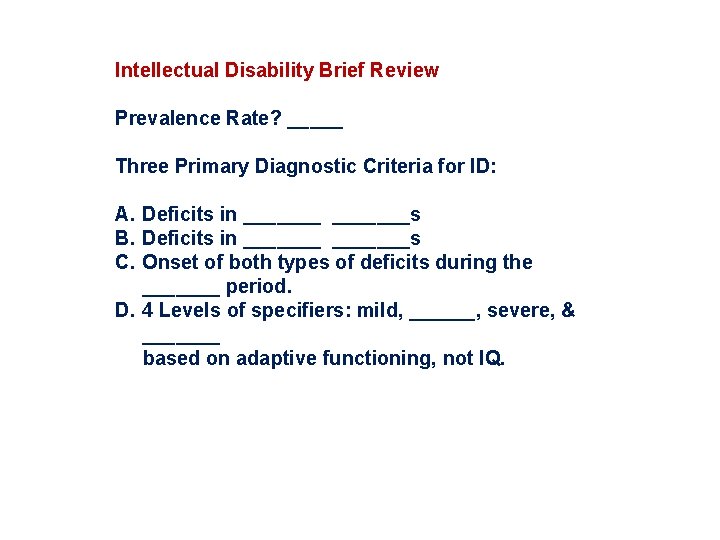 Intellectual Disability Brief Review

Prevalence Rate? _____

Three Primary Diagnostic Criteria for ID:

A. Deficits in _______ _______s
B. Deficits in _______ _______s
C. Onset of both types of deficits during the _______ period.
D. 4 Levels of specifiers: mild, ______, severe, & _______ based on adaptive functioning, not IQ.